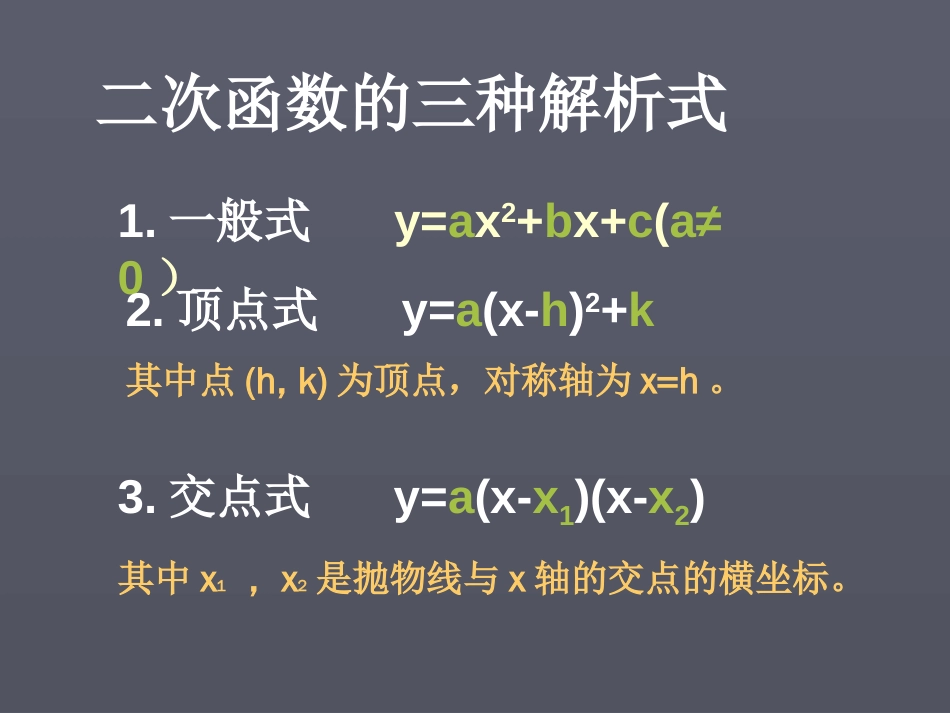 二次函数的三种解析式

1. 一般式 $y=ax^2+bx+c(a\neq 0)$

2. 顶点式 $y=a(x-h)^2+k$

其中点 (h, k) 为顶点，对称轴为 x=h 。

3. 交点式 $y=a(x-x_1)(x-x_2)$

其中 $x_1$ ，$x_2$ 是抛物线与 x 轴的交点的横坐标。